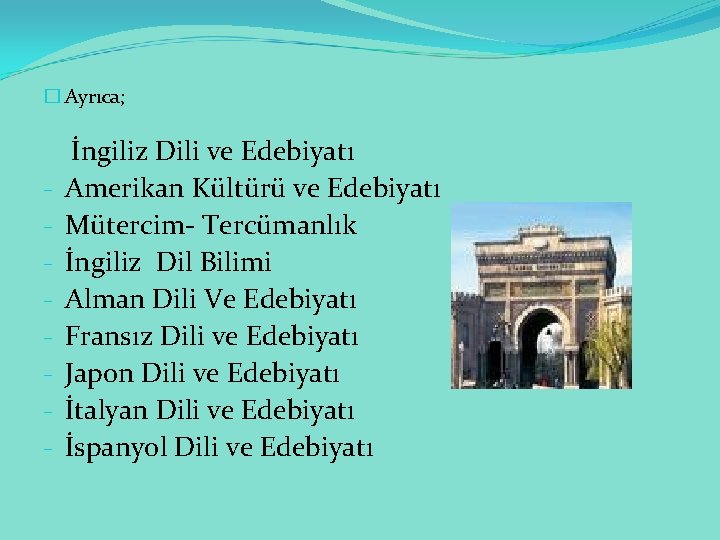 Ayrıca;

İngiliz Dili ve Edebiyatı
- Amerikan Kültürü ve Edebiyatı
- Mütercim- Tercümanlık
- İngiliz Dil Bilimi
- Alman Dili Ve Edebiyatı
- Fransız Dili ve Edebiyatı
- Japon Dili ve Edebiyatı
- İtalyan Dili ve Edebiyatı
- İspanyol Dili ve Edebiyatı